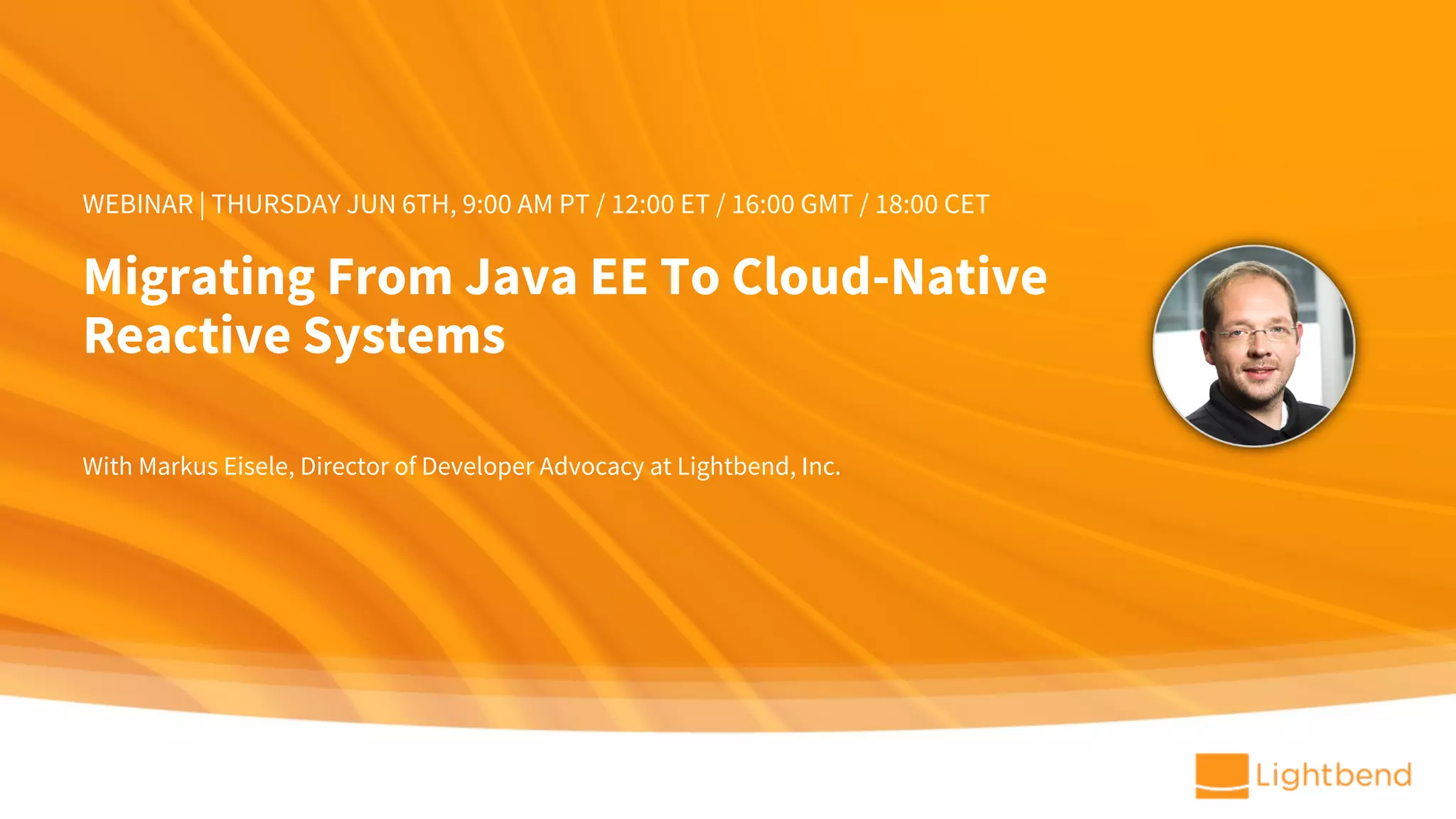 WEBINAR | THURSDAY JUN 6TH, 9:00 AM PT / 12:00 ET / 16:00 GMT / 18:00 CET

Migrating From Java EE To Cloud-Native Reactive Systems

With Markus Eisele, Director of Developer Advocacy at Lightbend, Inc.

Lightbend